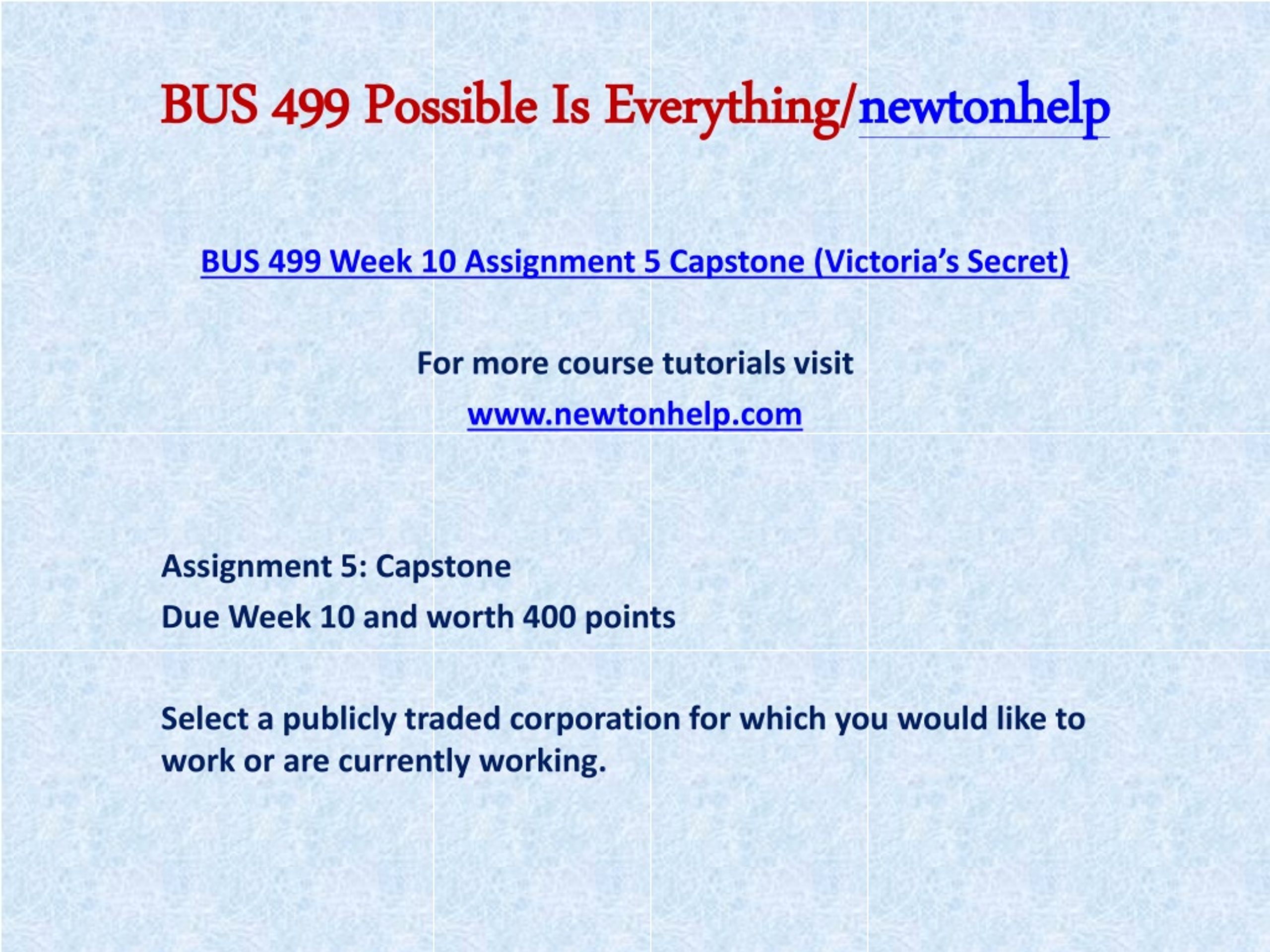 BUS 499 Possible Is Everything/newtonhelp

BUS 499 Week 10 Assignment 5 Capstone (Victoria's Secret)

For more course tutorials visit

www.newtonhelp.com

Assignment 5: Capstone

Due Week 10 and worth 400 points

Select a publicly traded corporation for which you would like to work or are currently working.